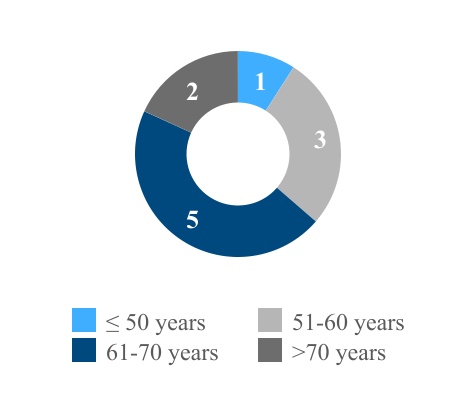 1
3
5
2

≤ 50 years
51-60 years
61-70 years
>70 years